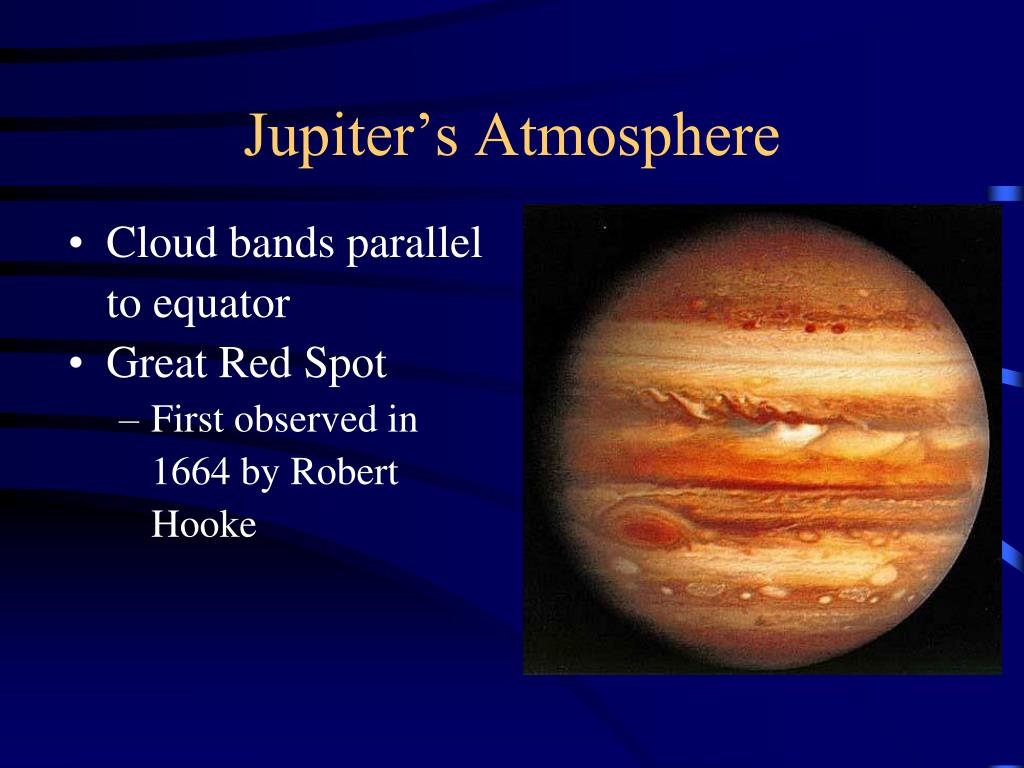 Jupiter’s Atmosphere

• Cloud bands parallel to equator
• Great Red Spot
– First observed in 1664 by Robert Hooke